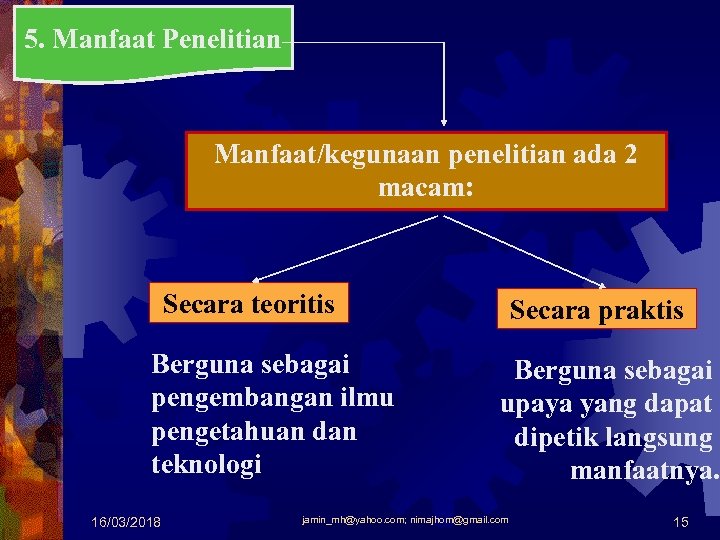 5. Manfaat Penelitian

Manfaat/kegunaan penelitian ada 2 macam:

Secara teoritis

Berguna sebagai pengembangan ilmu pengetahuan dan teknologi

Secara praktis

Berguna sebagai upaya yang dapat dipetik langsung manfaatnya.

16/03/2018 jamin_mh@yahoo.com; nimajhom@gmail.com 15